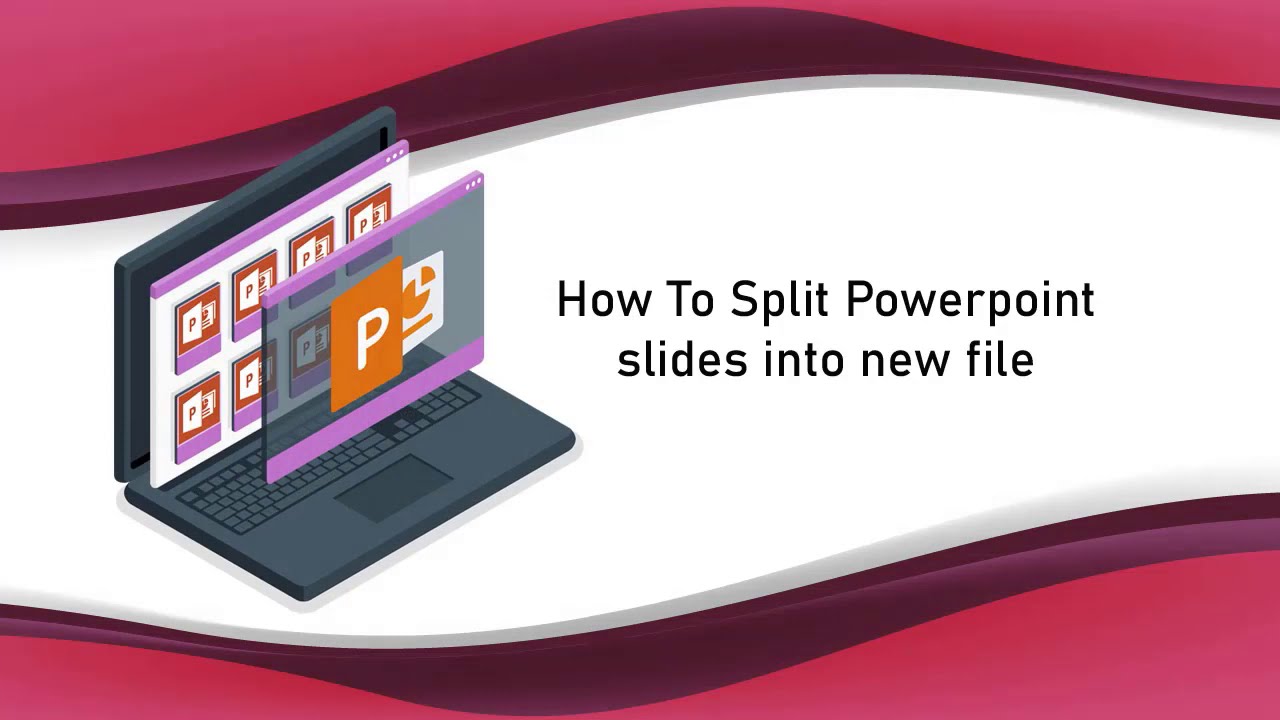 How To Split Powerpoint slides into new file